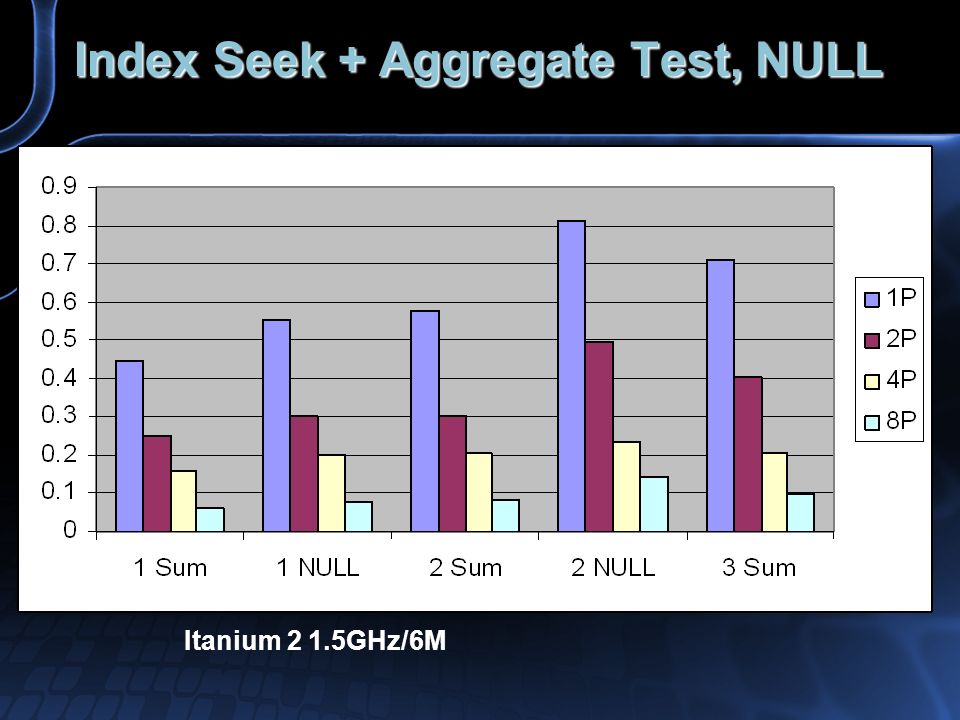 Index Seek + Aggregate Test, NULL

0.9
0.8
0.7
0.6
0.5
0.4
0.3
0.2
0.1
0

1 Sum
1 NULL
2 Sum
2 NULL
3 Sum

1P
2P
4P
8P

Itanium 2 1.5GHz/6M